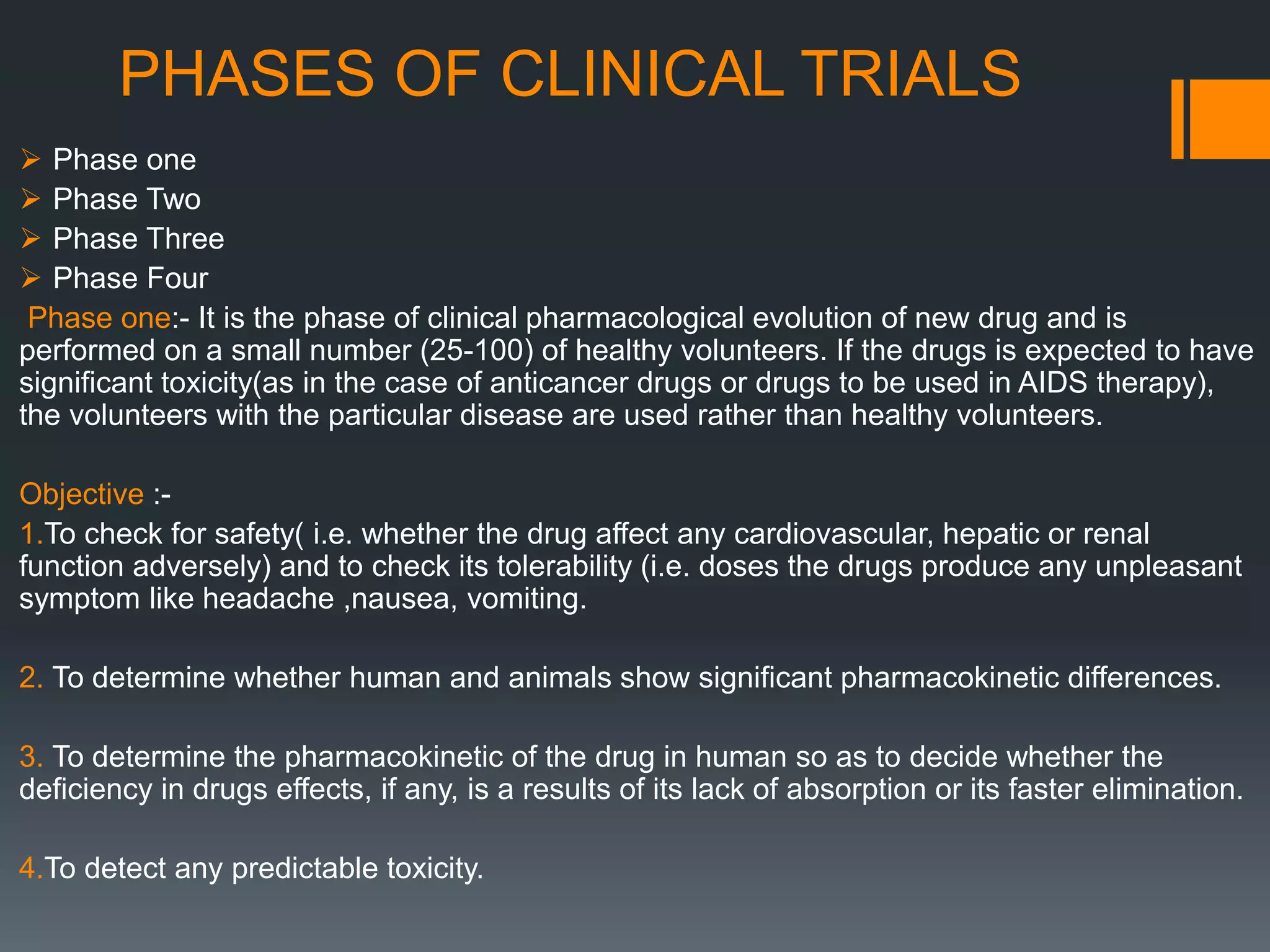 PHASES OF CLINICAL TRIALS

➢ Phase one
➢ Phase Two
➢ Phase Three
➢ Phase Four

Phase one:- It is the phase of clinical pharmacological evolution of new drug and is performed on a small number (25-100) of healthy volunteers. If the drugs is expected to have significant toxicity(as in the case of anticancer drugs or drugs to be used in AIDS therapy), the volunteers with the particular disease are used rather than healthy volunteers.

Objective :-
1.To check for safety( i.e. whether the drug affect any cardiovascular, hepatic or renal function adversely) and to check its tolerability (i.e. doses the drugs produce any unpleasant symptom like headache ,nausea, vomiting.

2. To determine whether human and animals show significant pharmacokinetic differences.

3. To determine the pharmacokinetic of the drug in human so as to decide whether the deficiency in drugs effects, if any, is a results of its lack of absorption or its faster elimination.

4.To detect any predictable toxicity.